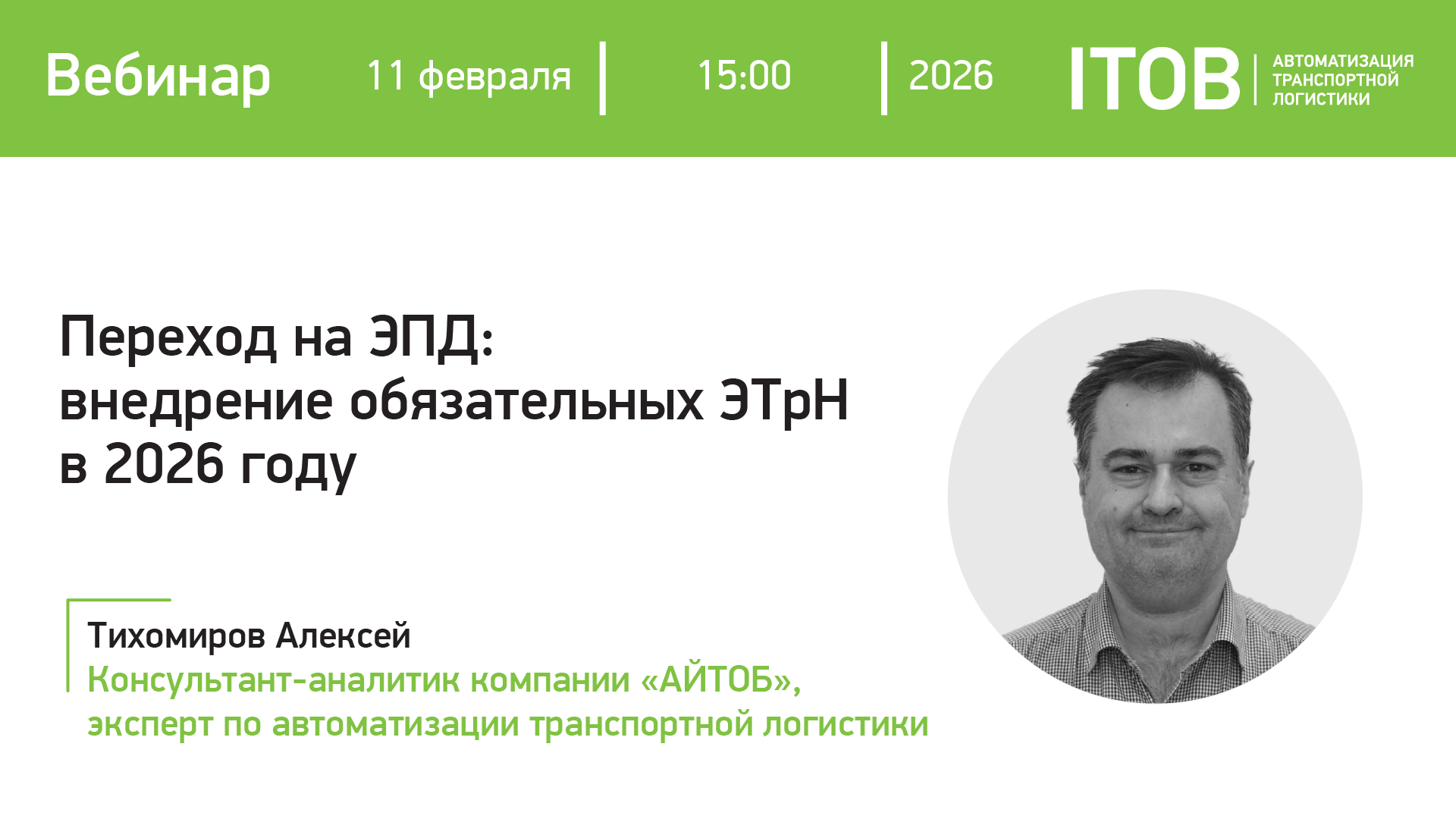 Вебинар 11 февраля | 15:00 | 2026

ITOB АВТОМАТИЗАЦИЯ ТРАНСПОРТНОЙ ЛОГИСТИКИ

Переход на ЭПД: внедрение обязательных ЭТрН в 2026 году

Тихомиров Алексей
Консультант-аналитик компании «АЙТОБ», эксперт по автоматизации транспортной логистики